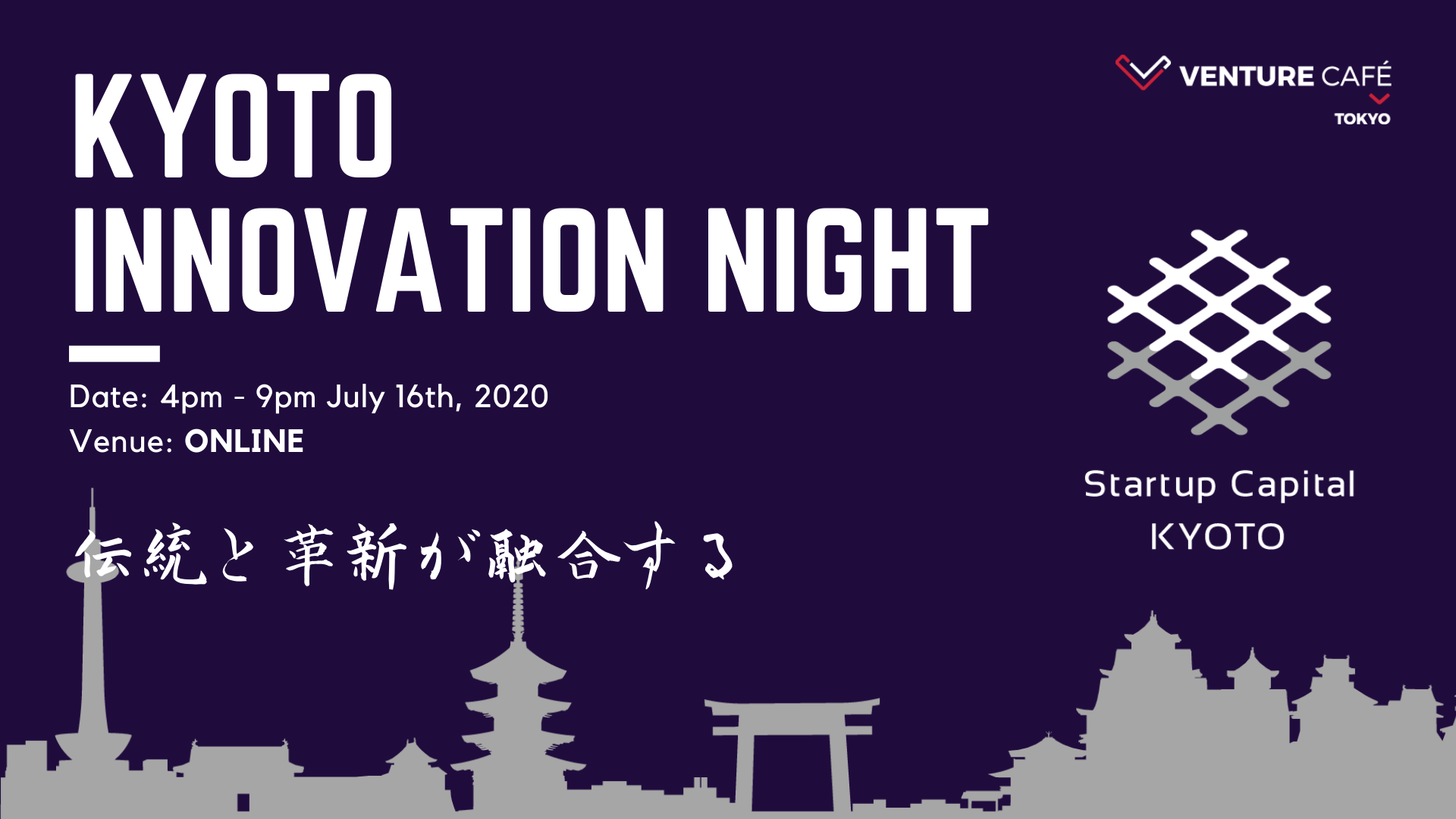 KYOTO INNOVATION NIGHT

Date: 4pm - 9pm July 16th, 2020
Venue: ONLINE

伝統と革新が融合する

VENTURE CAFÉ
TOKYO

Startup Capital
KYOTO